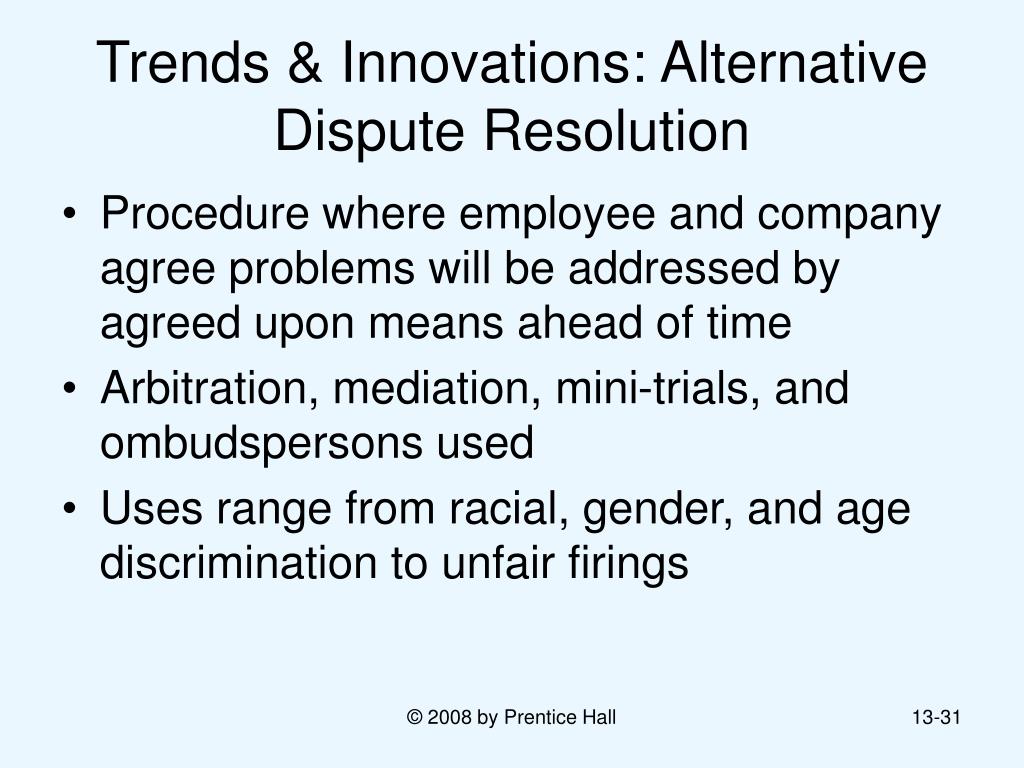 Trends & Innovations: Alternative Dispute Resolution

• Procedure where employee and company agree problems will be addressed by agreed upon means ahead of time
• Arbitration, mediation, mini-trials, and ombudspersons used
• Uses range from racial, gender, and age discrimination to unfair firings

© 2008 by Prentice Hall

13-31